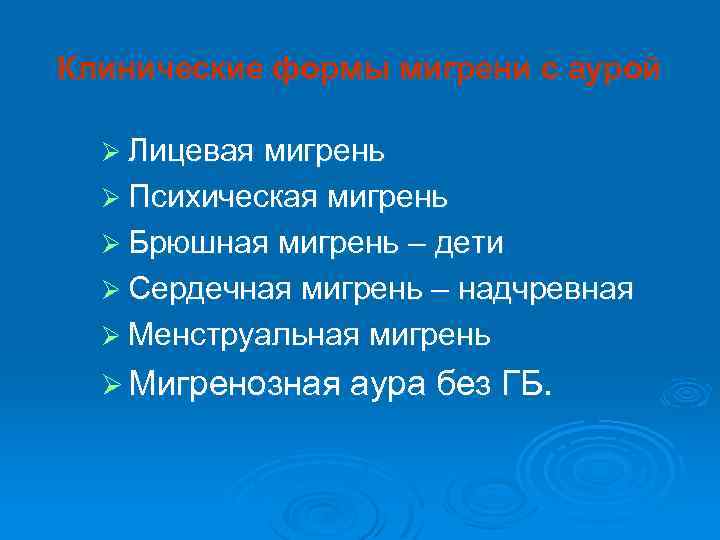 Клинические формы мигрени с аурой

➢ Лицевая мигрень
➢ Психическая мигрень
➢ Брюшная мигрень – дети
➢ Сердечная мигрень – надчревная
➢ Менструальная мигрень
➢ Мигренозная аура без ГБ.